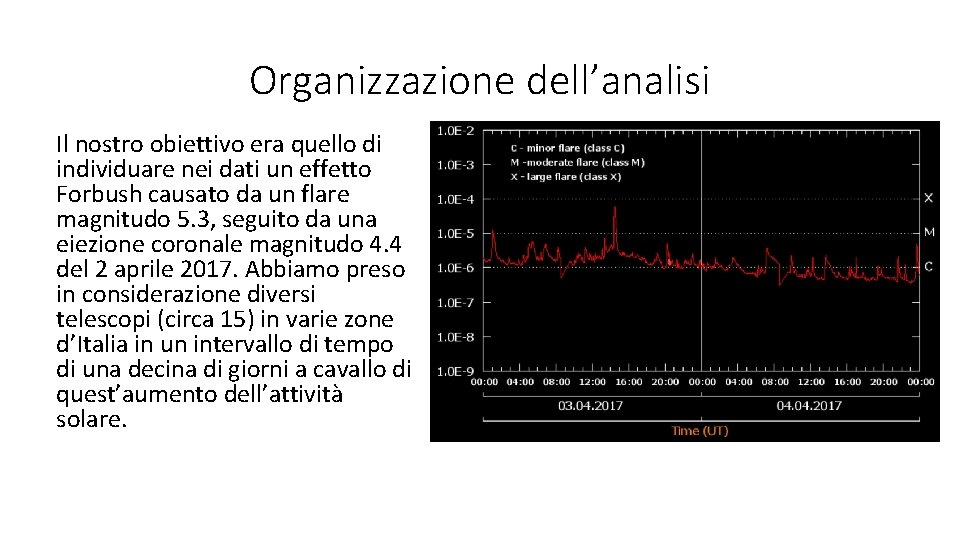 Organizzazione dell’analisi

Il nostro obiettivo era quello di individuare nei dati un effetto Forbush causato da un flare magnitudo 5.3, seguito da una eiezione coronale magnitudo 4.4 del 2 aprile 2017. Abbiamo preso in considerazione diversi telescopi (circa 15) in varie zone d’Italia in un intervallo di tempo di una decina di giorni a cavallo di quest’aumento dell’attività solare.

1.0E-2
1.0E-3
1.0E-4
1.0E-5
1.0E-6
1.0E-7
1.0E-8
1.0E-9

C - minor flare (class C)
M -moderate flare (class M)
X - large flare (class X)

X
M
C

00:00 04:00 08:00 12:00 16:00 20:00 00:00 04:00 08:00 12:00 16:00 20:00 00:00

03.04.2017
04.04.2017

Time (UT)